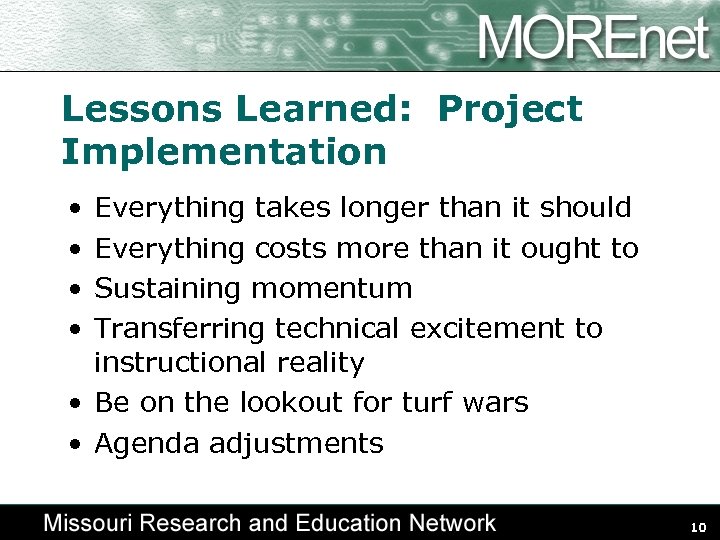 MOREnet

Lessons Learned: Project Implementation

• Everything takes longer than it should
• Everything costs more than it ought to
• Sustaining momentum
• Transferring technical excitement to instructional reality
• Be on the lookout for turf wars
• Agenda adjustments

Missouri Research and Education Network

10